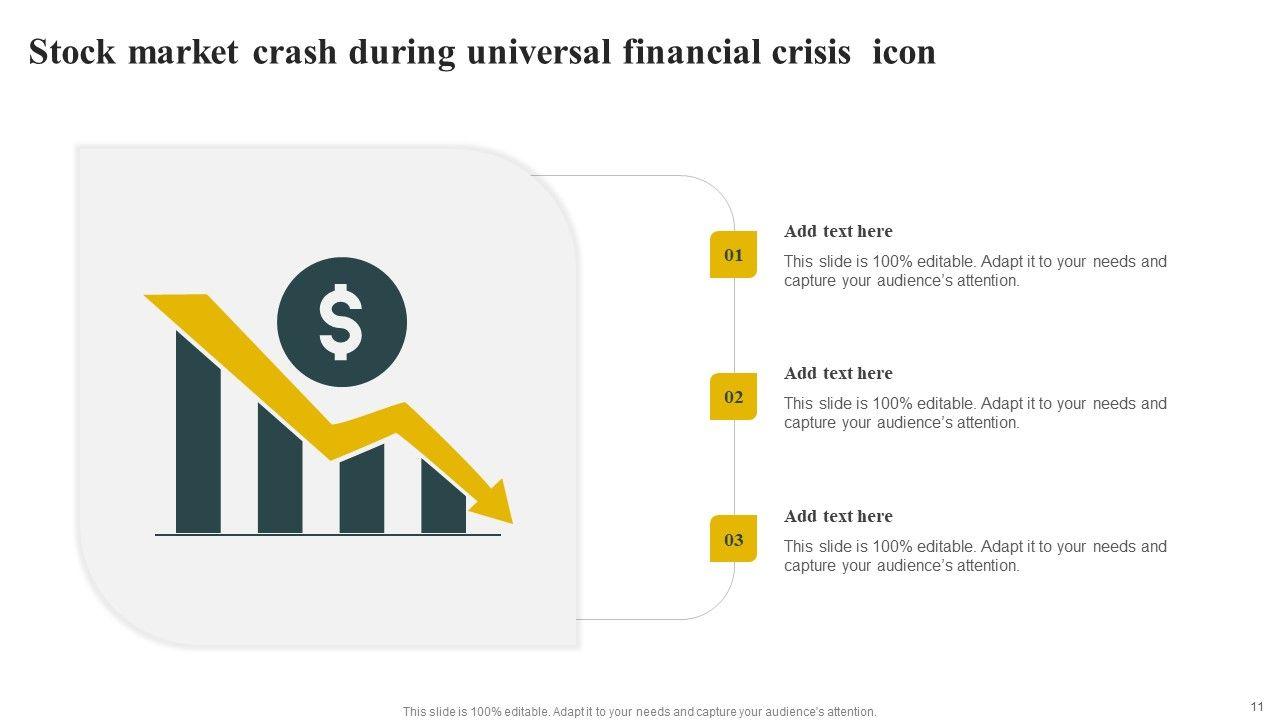 Stock market crash during universal financial crisis icon

$

01

Add text here

This slide is 100% editable. Adapt it to your needs and capture your audience's attention.

02

Add text here

This slide is 100% editable. Adapt it to your needs and capture your audience's attention.

03

Add text here

This slide is 100% editable. Adapt it to your needs and capture your audience's attention.

This slide is 100% editable. Adapt it to your needs and capture your audience's attention.

11